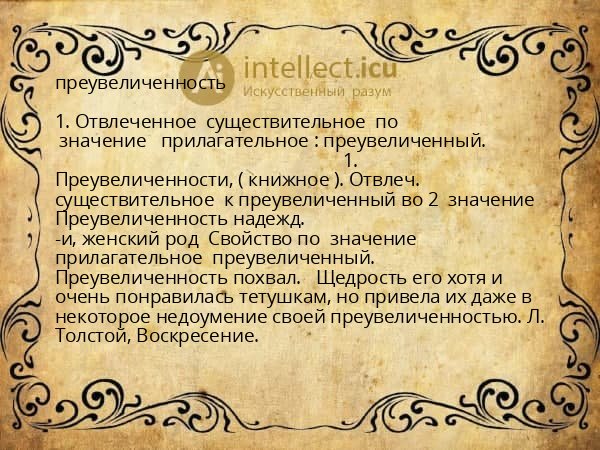 intellect.icu
Искусственный разум

преувеличенность

1. Отвлеченное существительное по значение прилагательное : преувеличенный.
1.
Преувеличенности, ( книжное ). Отвлеч. существительное к преувеличенный во 2 значение Преувеличенность надежд.
-и, женский род Свойство по значение прилагательное преувеличенный. Преувеличенность похвал. Щедрость его хотя и очень понравилась тетушкам, но привела их даже в некоторое недоумение своей преувеличенностью. Л. Толстой, Воскресение.